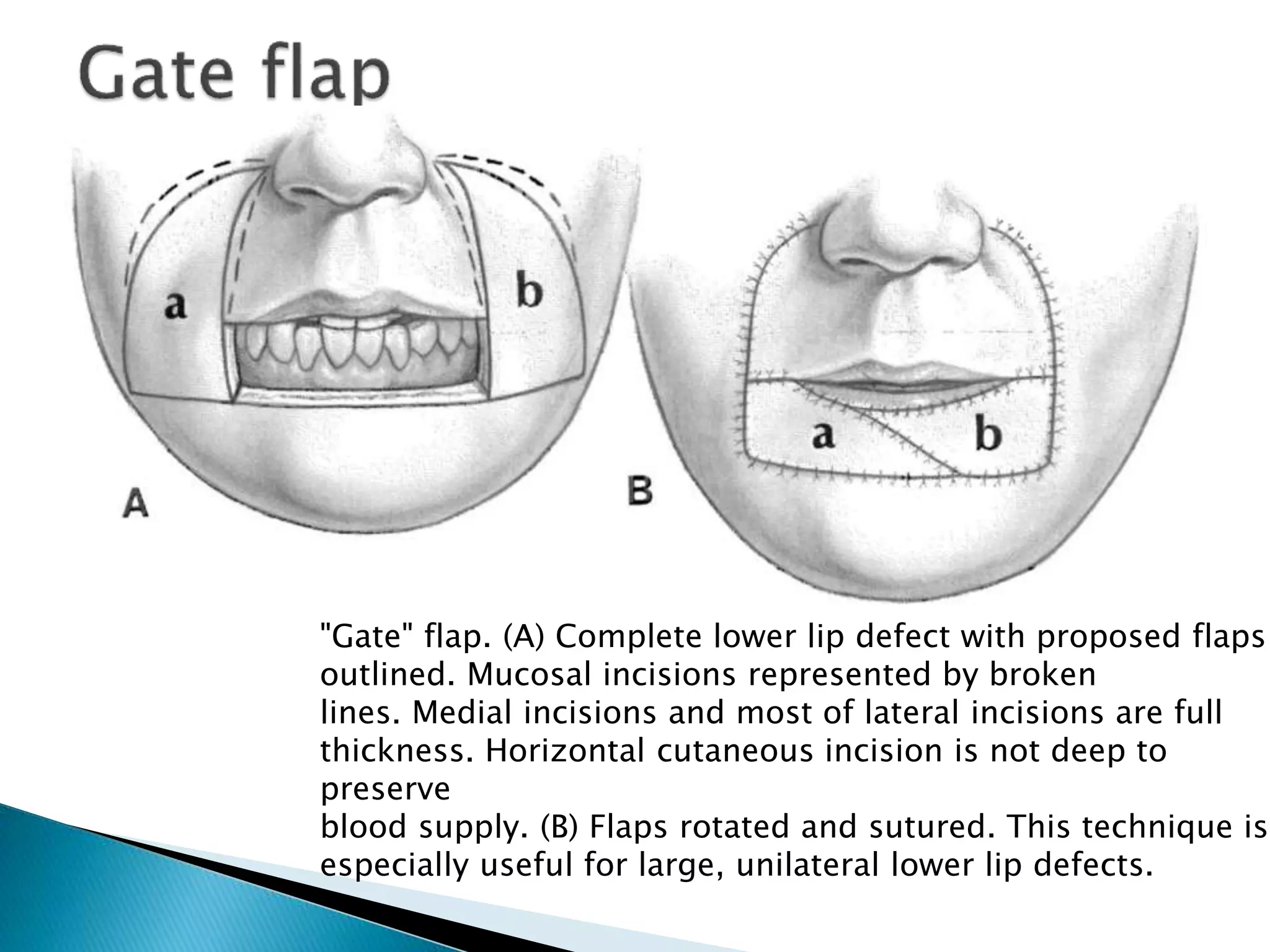 Gate flap

a

b

A

a

b

B

"Gate" flap. (A) Complete lower lip defect with proposed flaps outlined. Mucosal incisions represented by broken lines. Medial incisions and most of lateral incisions are full thickness. Horizontal cutaneous incision is not deep to preserve blood supply. (B) Flaps rotated and sutured. This technique is especially useful for large, unilateral lower lip defects.